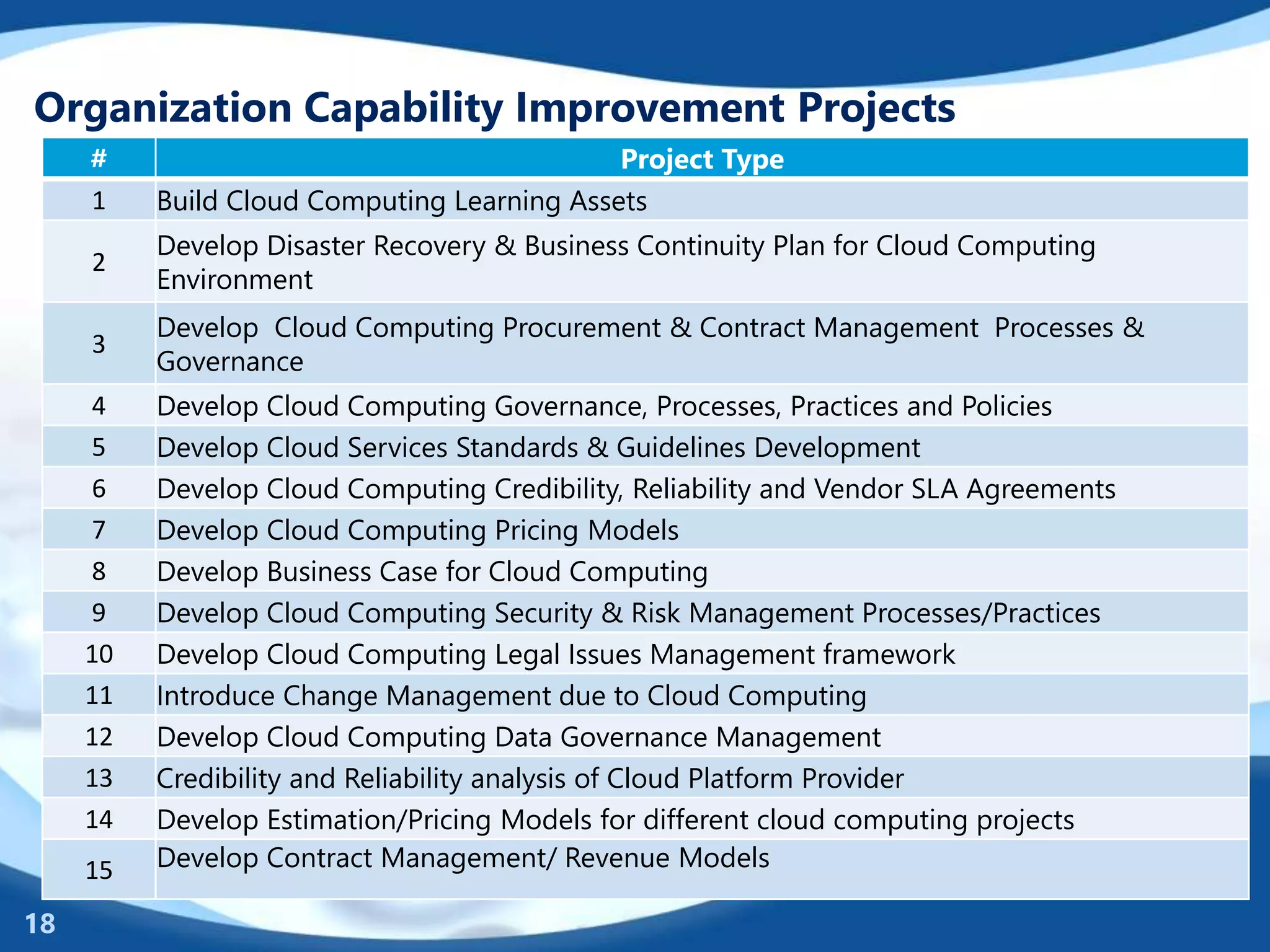 Organization Capability Improvement Projects

| # | Project Type |
|---|---|
| 1 | Build Cloud Computing Learning Assets |
| 2 | Develop Disaster Recovery & Business Continuity Plan for Cloud Computing Environment |
| 3 | Develop  Cloud Computing Procurement & Contract Management  Processes & Governance |
| 4 | Develop Cloud Computing Governance, Processes, Practices and Policies |
| 5 | Develop Cloud Services Standards & Guidelines Development |
| 6 | Develop Cloud Computing Credibility, Reliability and Vendor SLA Agreements |
| 7 | Develop Cloud Computing Pricing Models |
| 8 | Develop Business Case for Cloud Computing |
| 9 | Develop Cloud Computing Security & Risk Management Processes/Practices |
| 10 | Develop Cloud Computing Legal Issues Management framework |
| 11 | Introduce Change Management due to Cloud Computing |
| 12 | Develop Cloud Computing Data Governance Management |
| 13 | Credibility and Reliability analysis of Cloud Platform Provider |
| 14 | Develop Estimation/Pricing Models for different cloud computing projects |
| 15 | Develop Contract Management/ Revenue Models |

18